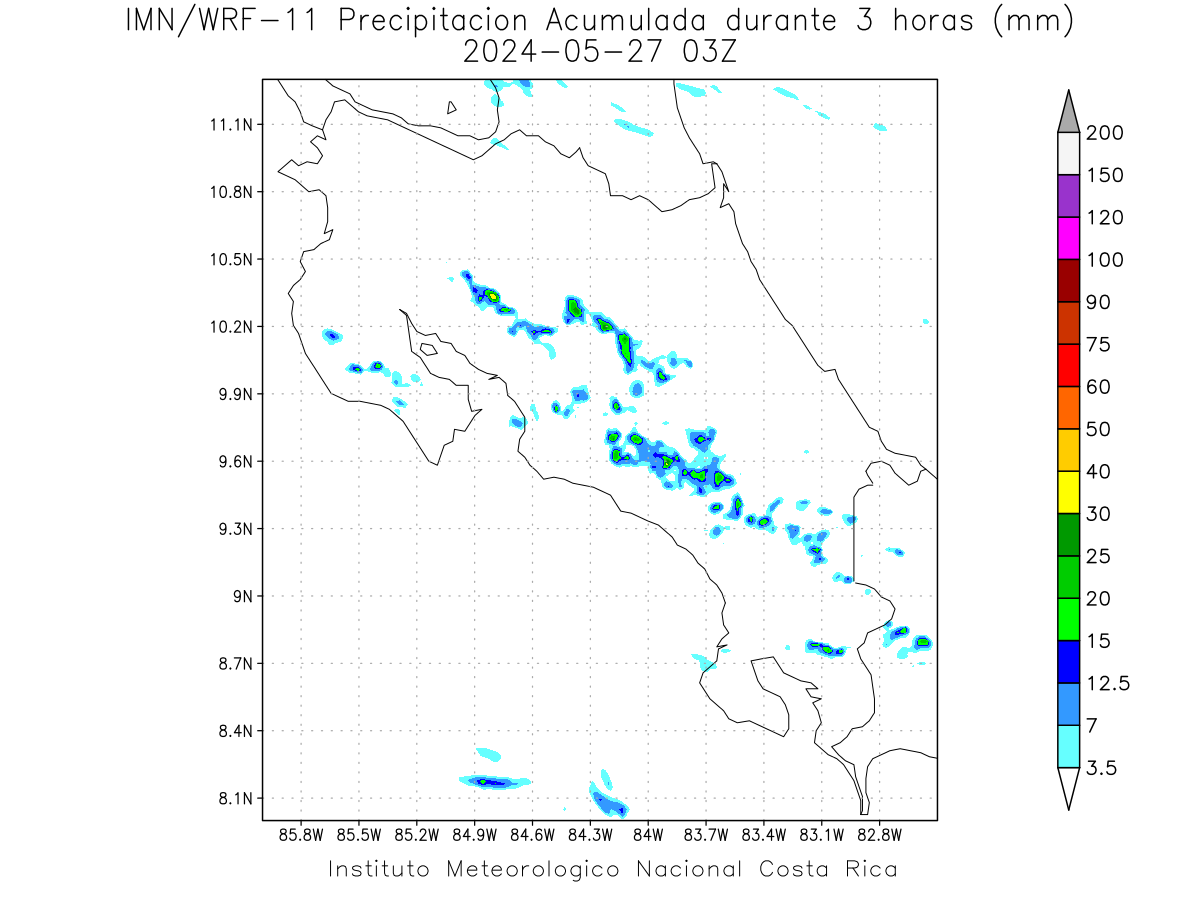 IMN/WRF-11 Precipitacion Acumulada durante 3 horas (mm)
2024-05-27 03Z

11.1N
10.8N
10.5N
10.2N
9.9N
9.6N
9.3N
9N
8.7N
8.4N
8.1N

85.8W 85.5W 85.2W 84.9W 84.6W 84.3W 84W 83.7W 83.4W 83.1W 82.8W

200
150
120
100
90
75
60
50
40
30
25
20
15
12.5
7
3.5

Instituto Meteorologico Nacional Costa Rica